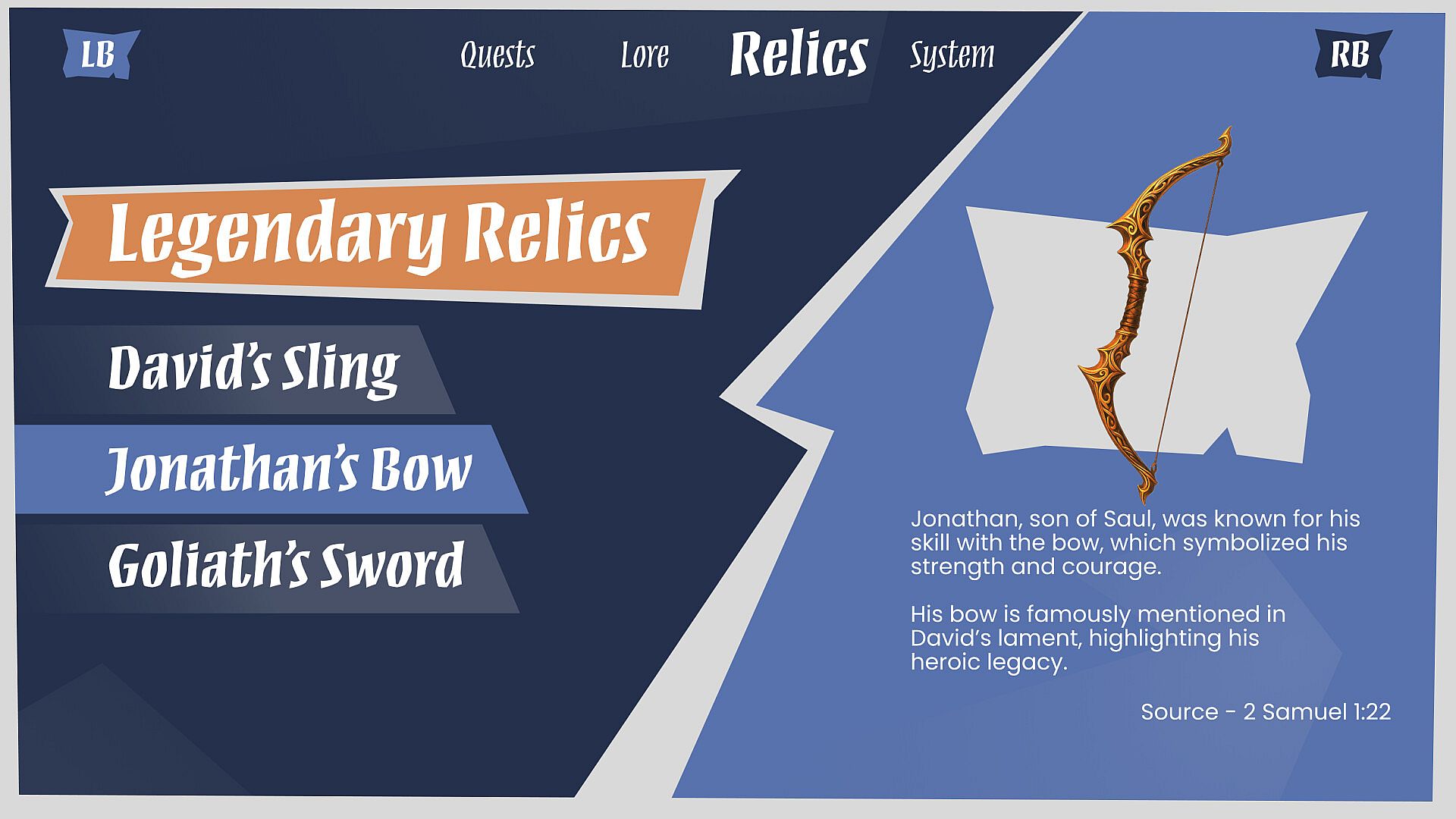 LB

Quests Lore Relics System

RB

Legendary Relics

David's Sling

Jonathan's Bow

Goliath's Sword

Jonathan, son of Saul, was known for his skill with the bow, which symbolized his strength and courage.

His bow is famously mentioned in David's lament, highlighting his heroic legacy.

Source - 2 Samuel 1:22